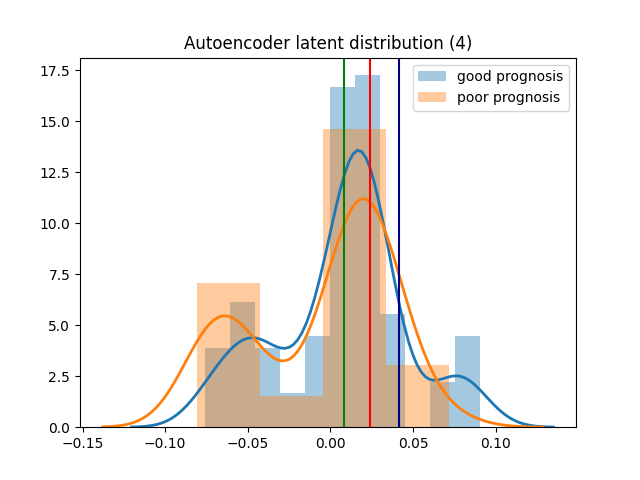 Autoencoder latent distribution (4)

good prognosis
poor prognosis

17.5
15.0
12.5
10.0
7.5
5.0
2.5
0.0

−0.15
−0.10
−0.05
0.00
0.05
0.10